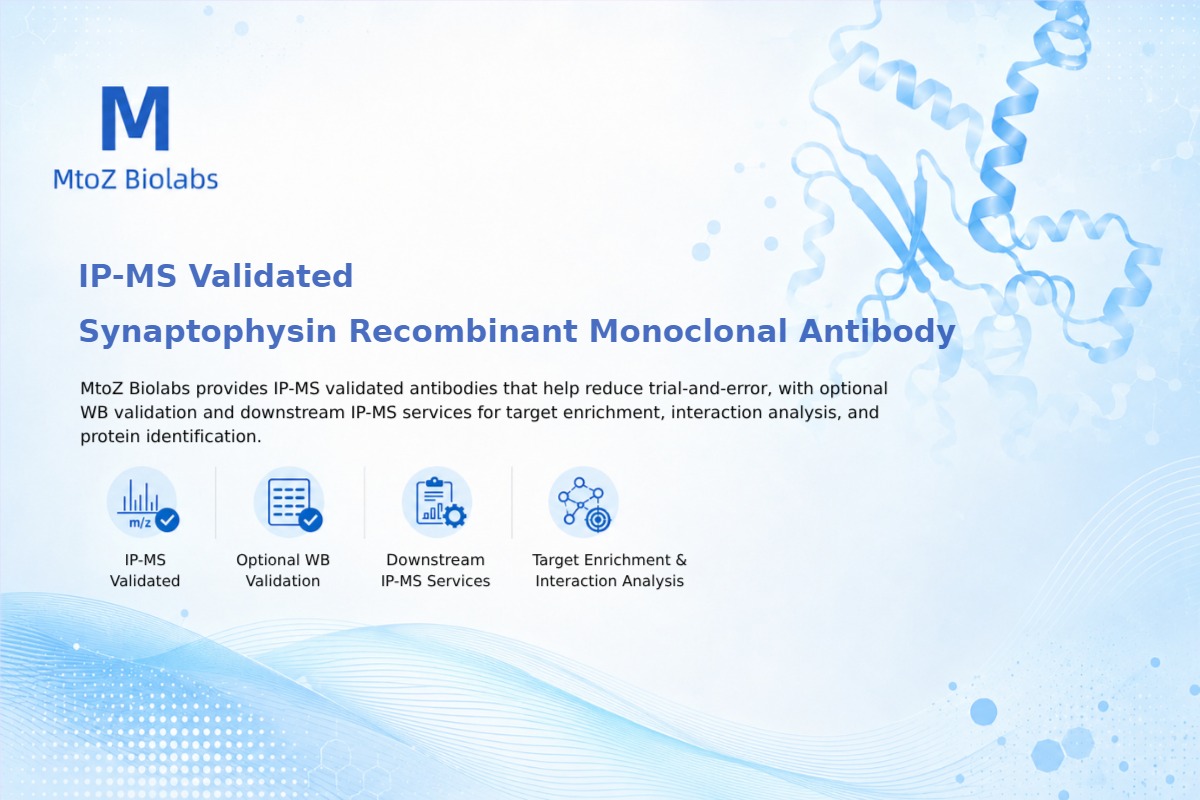 M
MtoZ Biolabs

IP-MS Validated

Synaptophysin Recombinant Monoclonal Antibody

MtoZ Biolabs provides IP-MS validated antibodies that help reduce trial-and-error, with optional WB validation and downstream IP-MS services for target enrichment, interaction analysis, and protein identification.

m/z

IP-MS Validated

Optional WB Validation

Downstream IP-MS Services

Target Enrichment & Interaction Analysis